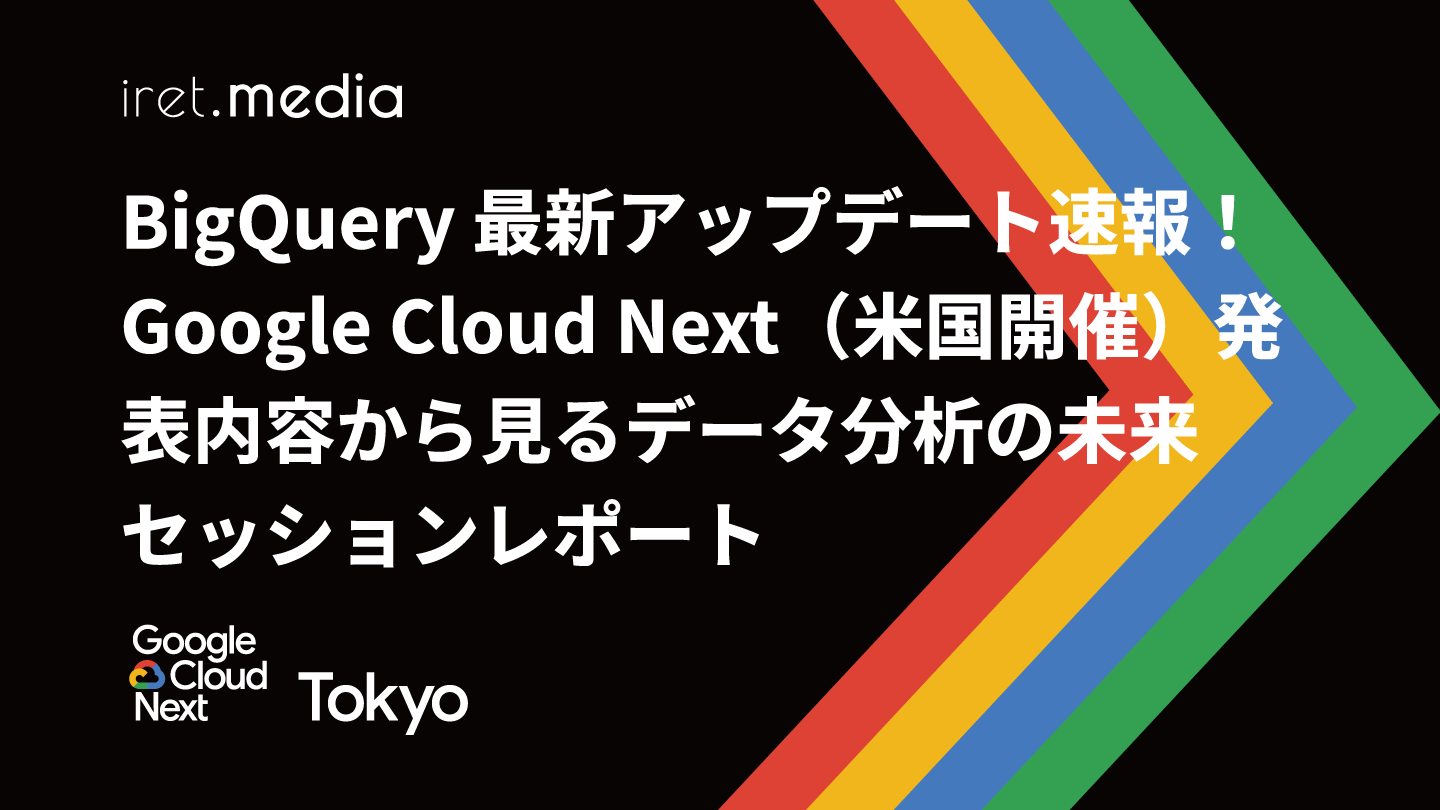 iret.media

BigQuery 最新アップデート速報！Google Cloud Next（米国開催）発表内容から見るデータ分析の未来 セッションレポート

Google Cloud Next Tokyo